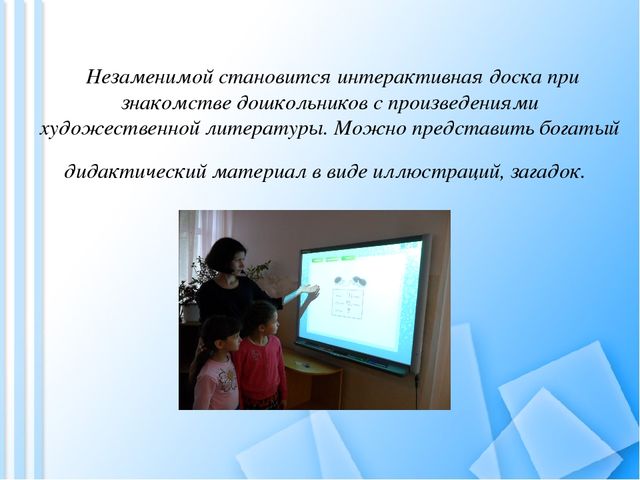 Незаменимой становится интерактивная доска при знакомстве дошкольников с произведениями художественной литературы. Можно представить богатый

дидактический материал в виде иллюстраций, загадок.